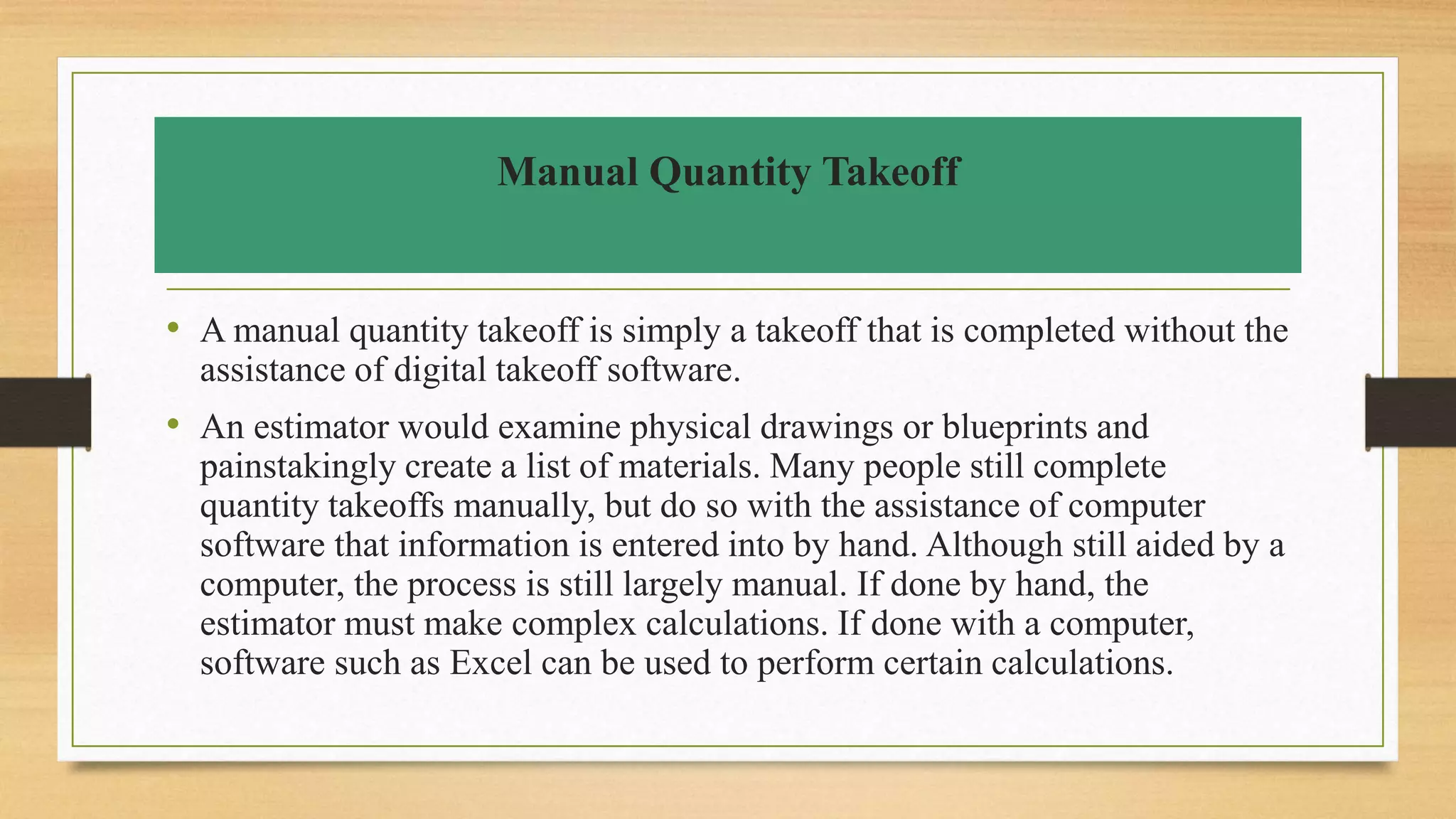 Manual Quantity Takeoff

• A manual quantity takeoff is simply a takeoff that is completed without the assistance of digital takeoff software.

• An estimator would examine physical drawings or blueprints and painstakingly create a list of materials. Many people still complete quantity takeoffs manually, but do so with the assistance of computer software that information is entered into by hand. Although still aided by a computer, the process is still largely manual. If done by hand, the estimator must make complex calculations. If done with a computer, software such as Excel can be used to perform certain calculations.